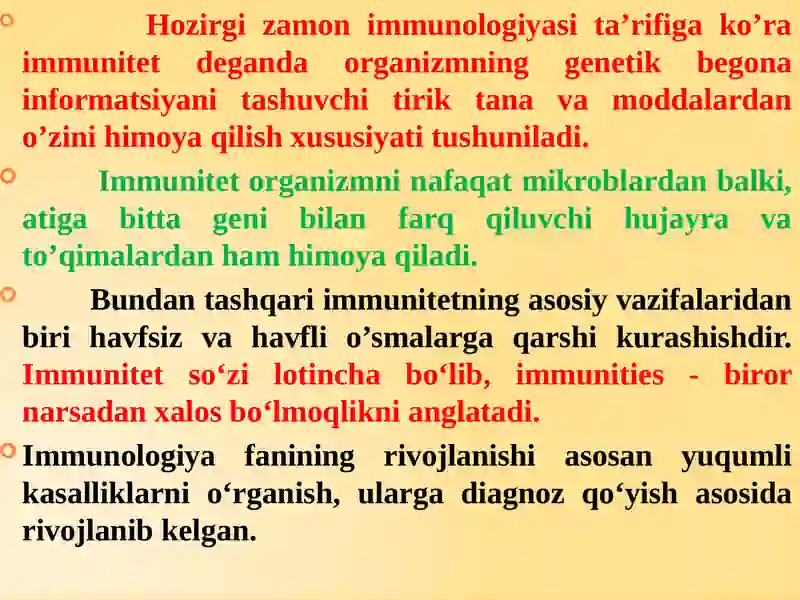 Hozirgi zamon immunologiyasi ta’rifiga ko’ra immunitet deganda organizmning genetik begona informatsiyani tashuvchi tirik tana va moddalardan o’zini himoya qilish xususiyati tushuniladi.

Immunitet organizmni nafaqat mikroblardan balki, atiga bitta geni bilan farq qiluvchi hujayra va to’qimalardan ham himoya qiladi.

Bundan tashqari immunitetning asosiy vazifalaridan biri havfsiz va havfli o’smalarga qarshi kurashishdir. Immunitet so‘zi lotincha bo‘lib, immunities - biror narsadan xalos bo‘lmoqlikni anglatadi.

Immunologiya fanining rivojlanishi asosan yuqumli kasalliklarni o‘rganish, ularga diagnoz qo‘yish asosida rivojlanib kelgan.